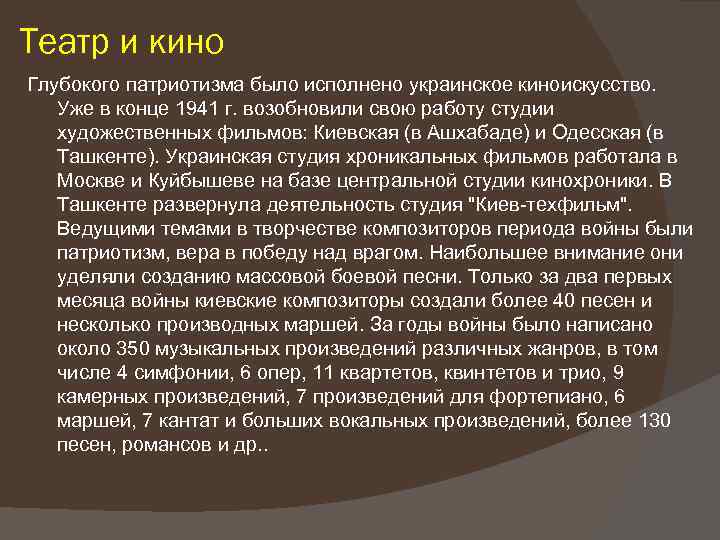 Театр и кино

Глубокого патриотизма было исполнено украинское киноискусство. Уже в конце 1941 г. возобновили свою работу студии художественных фильмов: Киевская (в Ашхабаде) и Одесская (в Ташкенте). Украинская студия хроникальных фильмов работала в Москве и Куйбышеве на базе центральной студии кинохроники. В Ташкенте развернула деятельность студия "Киев-техфильм". Ведущими темами в творчестве композиторов периода войны были патриотизм, вера в победу над врагом. Наибольшее внимание они уделяли созданию массовой боевой песни. Только за два первых месяца войны киевские композиторы создали более 40 песен и несколько производных маршей. За годы войны было написано около 350 музыкальных произведений различных жанров, в том числе 4 симфонии, 6 опер, 11 квартетов, квинтетов и трио, 9 камерных произведений, 7 произведений для фортепиано, 6 маршей, 7 кантат и больших вокальных произведений, более 130 песен, романсов и др..